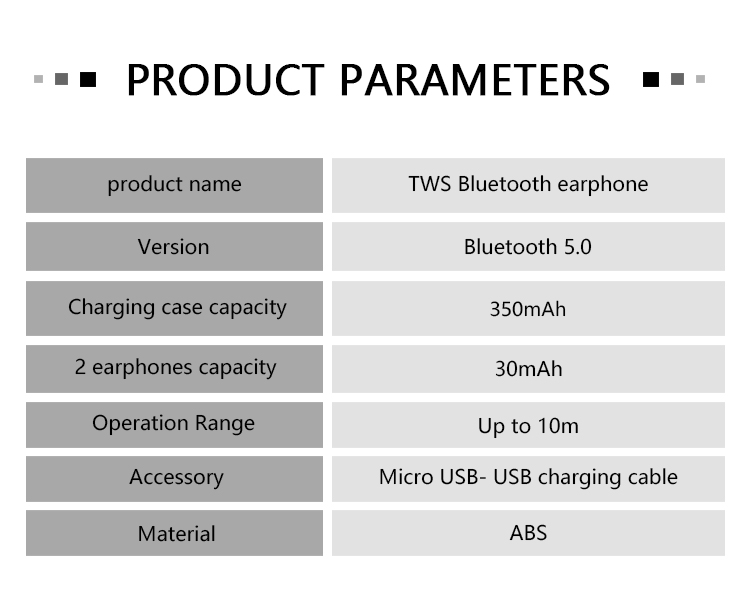 PRODUCT PARAMETERS

| product name | TWS Bluetooth earphone |
|---|---|
| Version | Bluetooth 5.0 |
| Charging case capacity | 350mAh |
| 2 earphones capacity | 30mAh |
| Operation Range | Up to 10m |
| Accessory | Micro USB- USB charging cable |
| Material | ABS |